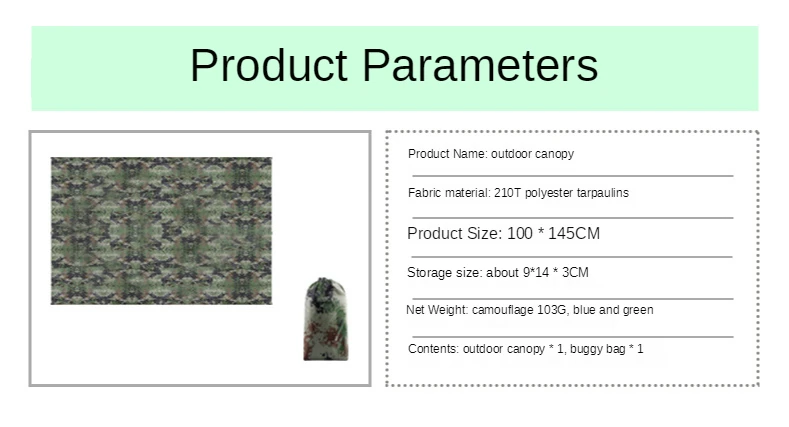 Product Parameters

Product Name: outdoor canopy

Fabric material: 210T polyester tarpaulins

Product Size: 100 * 145CM

Storage size: about 9*14 * 3CM

Net Weight: camouflage 103G, blue and green

Contents: outdoor canopy * 1, buggy bag * 1